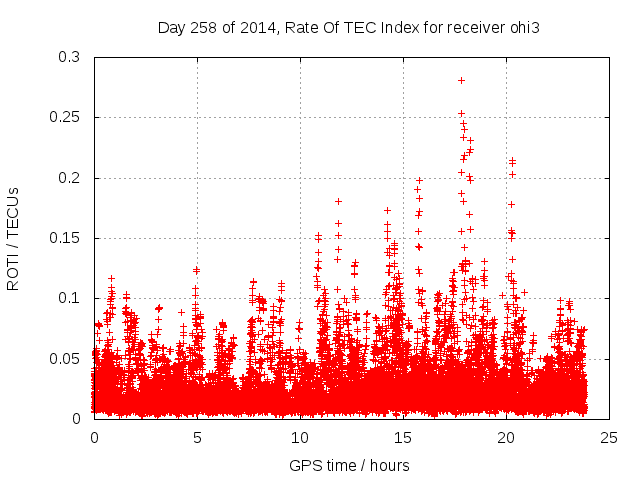 Day 258 of 2014, Rate Of TEC Index for receiver ohi3

ROTI / TECUs

0.3
0.25
0.2
0.15
0.1
0.05
0

0
5
10
15
20
25

GPS time / hours